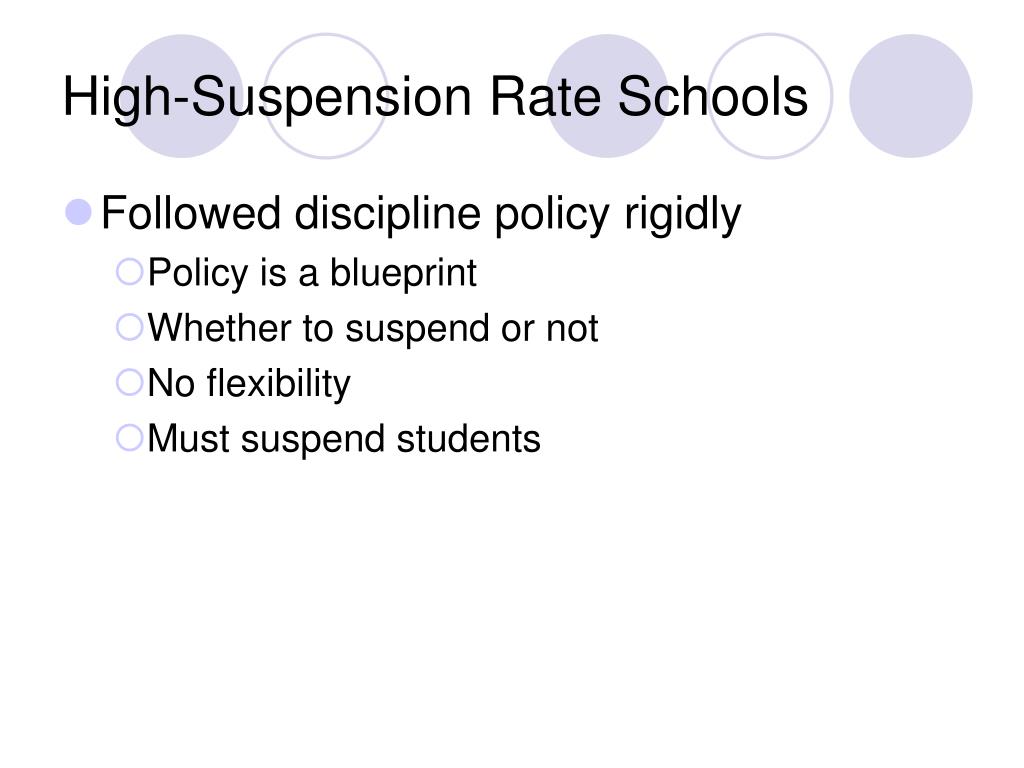 High-Suspension Rate Schools

Followed discipline policy rigidly

Policy is a blueprint

Whether to suspend or not

No flexibility

Must suspend students